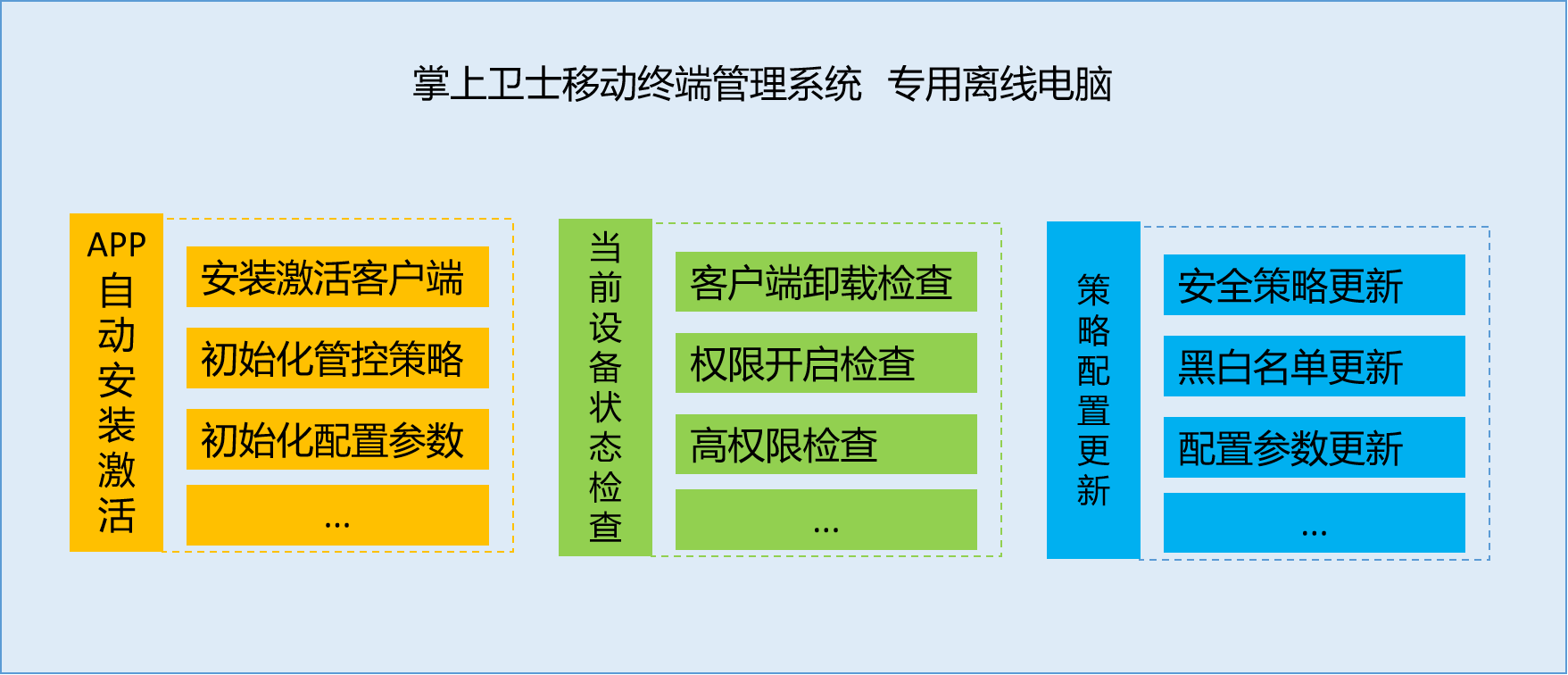 掌上卫士移动终端管理系统　专用离线电脑

APP自动安装激活

安装激活客户端

初始化管控策略

初始化配置参数

...

当前设备状态检查

客户端卸载检查

权限开启检查

高权限检查

...

策略配置更新

安全策略更新

黑白名单更新

配置参数更新

...